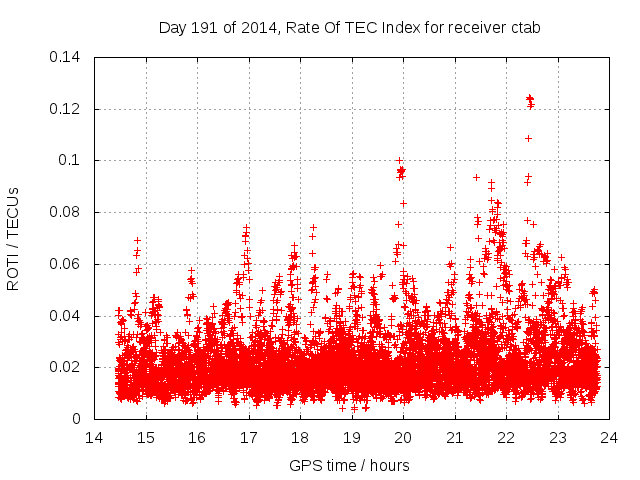 Day 191 of 2014, Rate Of TEC Index for receiver ctab

ROTI / TECUs

0.14
0.12
0.1
0.08
0.06
0.04
0.02
0

14 15 16 17 18 19 20 21 22 23 24

GPS time / hours